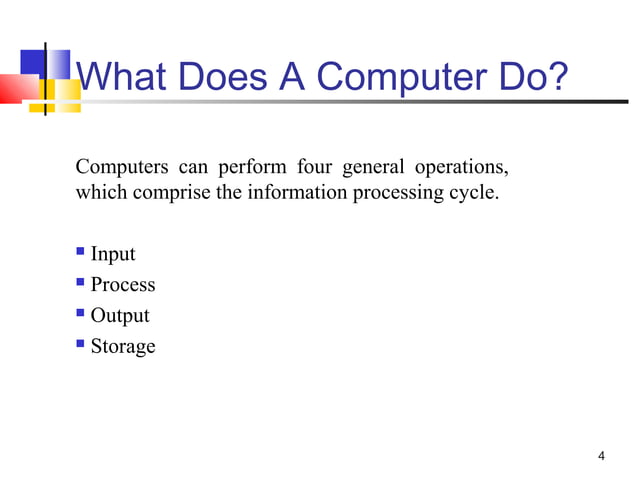 What Does A Computer Do?

Computers can perform four general operations, which comprise the information processing cycle.

- Input
- Process
- Output
- Storage

4